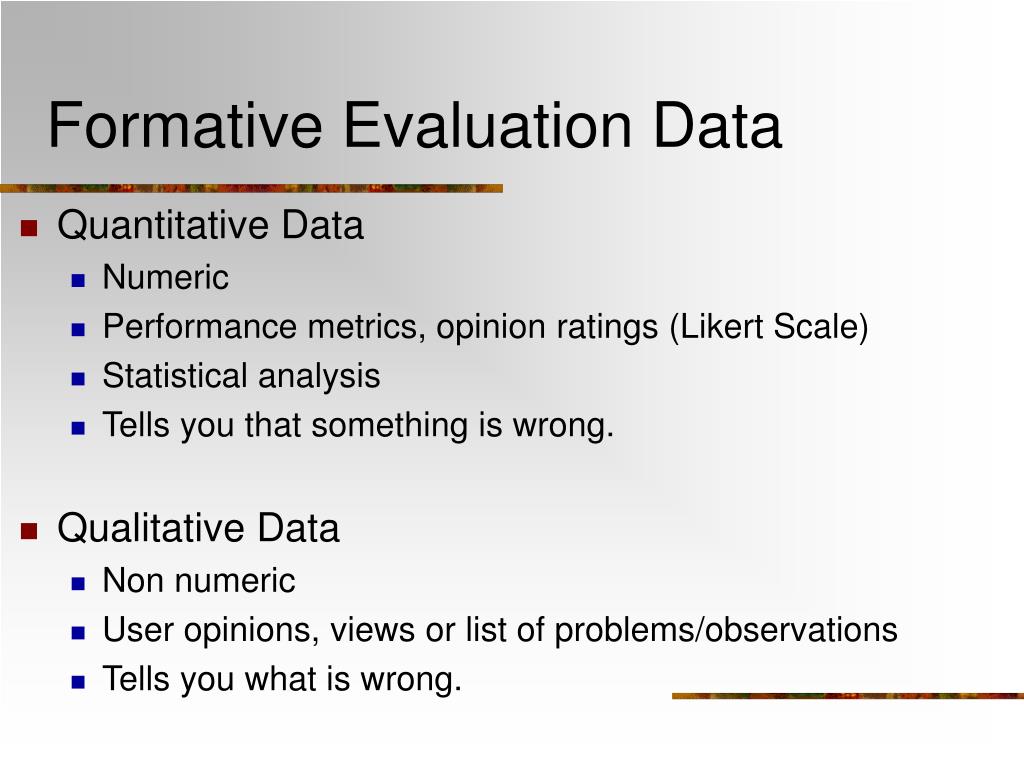 Formative Evaluation Data

- Quantitative Data
  - Numeric
  - Performance metrics, opinion ratings (Likert Scale)
  - Statistical analysis
  - Tells you that something is wrong.

- Qualitative Data
  - Non numeric
  - User opinions, views or list of problems/observations
  - Tells you what is wrong.